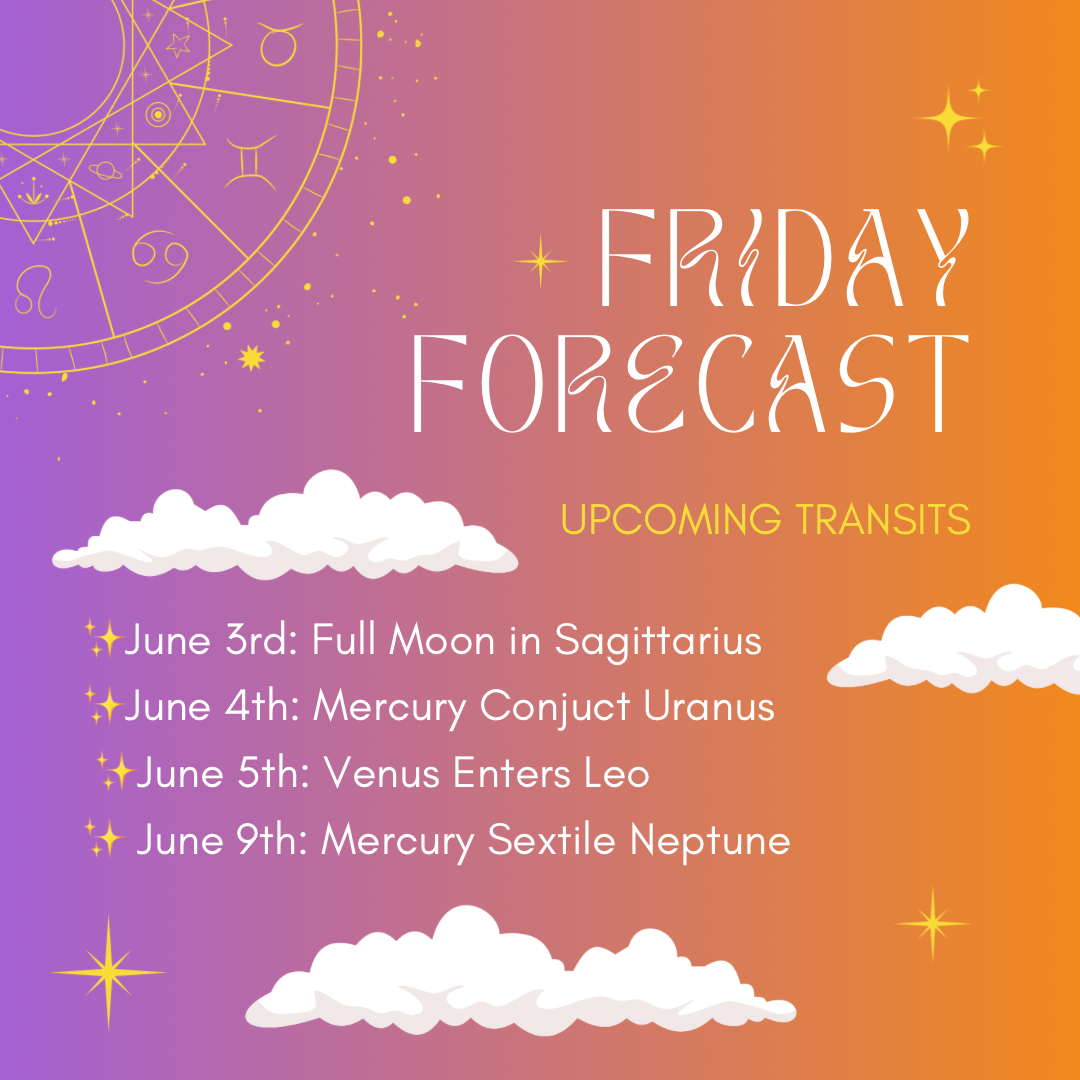 FRIDAY FORECAST

UPCOMING TRANSITS

✨June 3rd: Full Moon in Sagittarius
✨June 4th: Mercury Conjuct Uranus
✨June 5th: Venus Enters Leo
✨ June 9th: Mercury Sextile Neptune